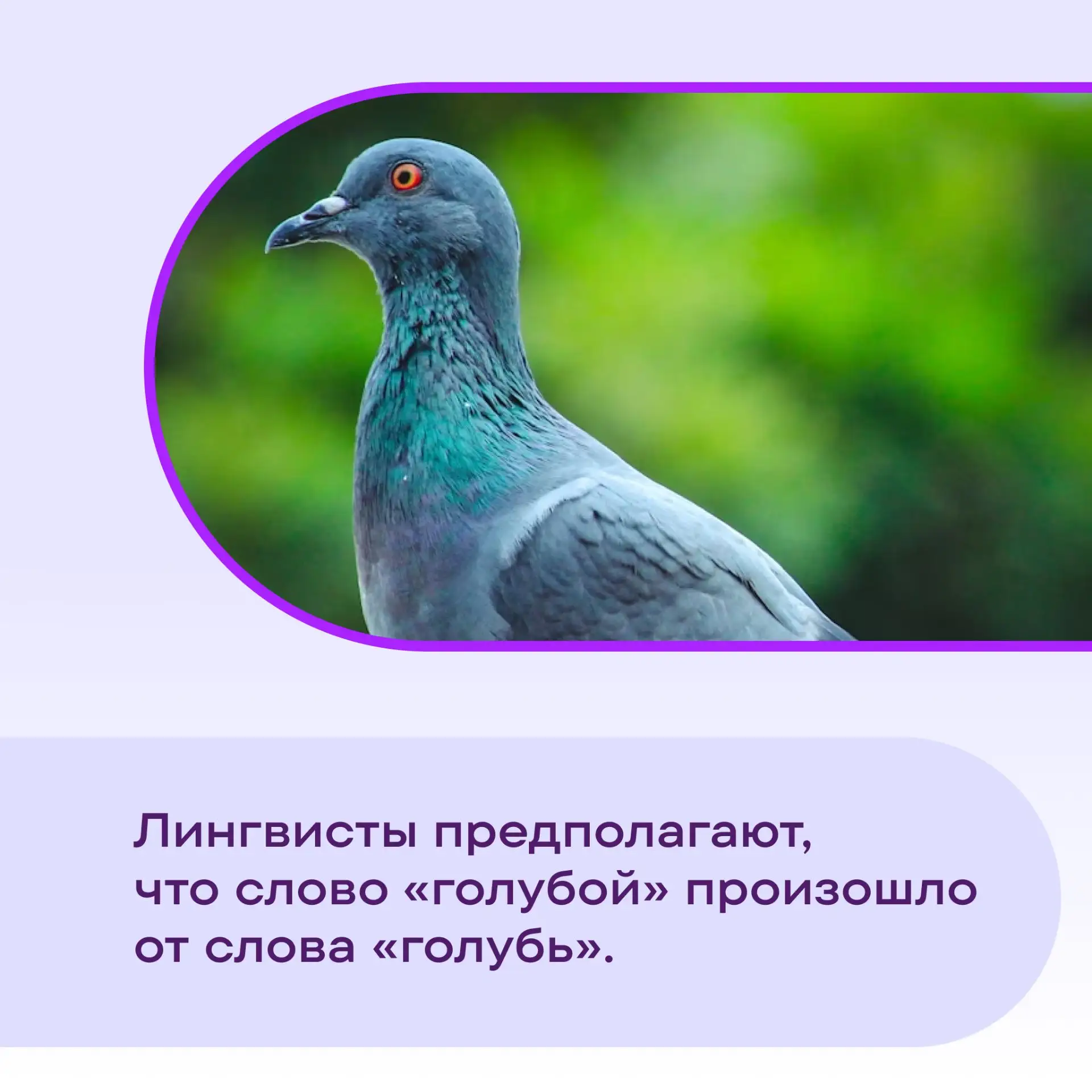 Лингвисты предполагают, что слово «голубой» произошло от слова «голубь».